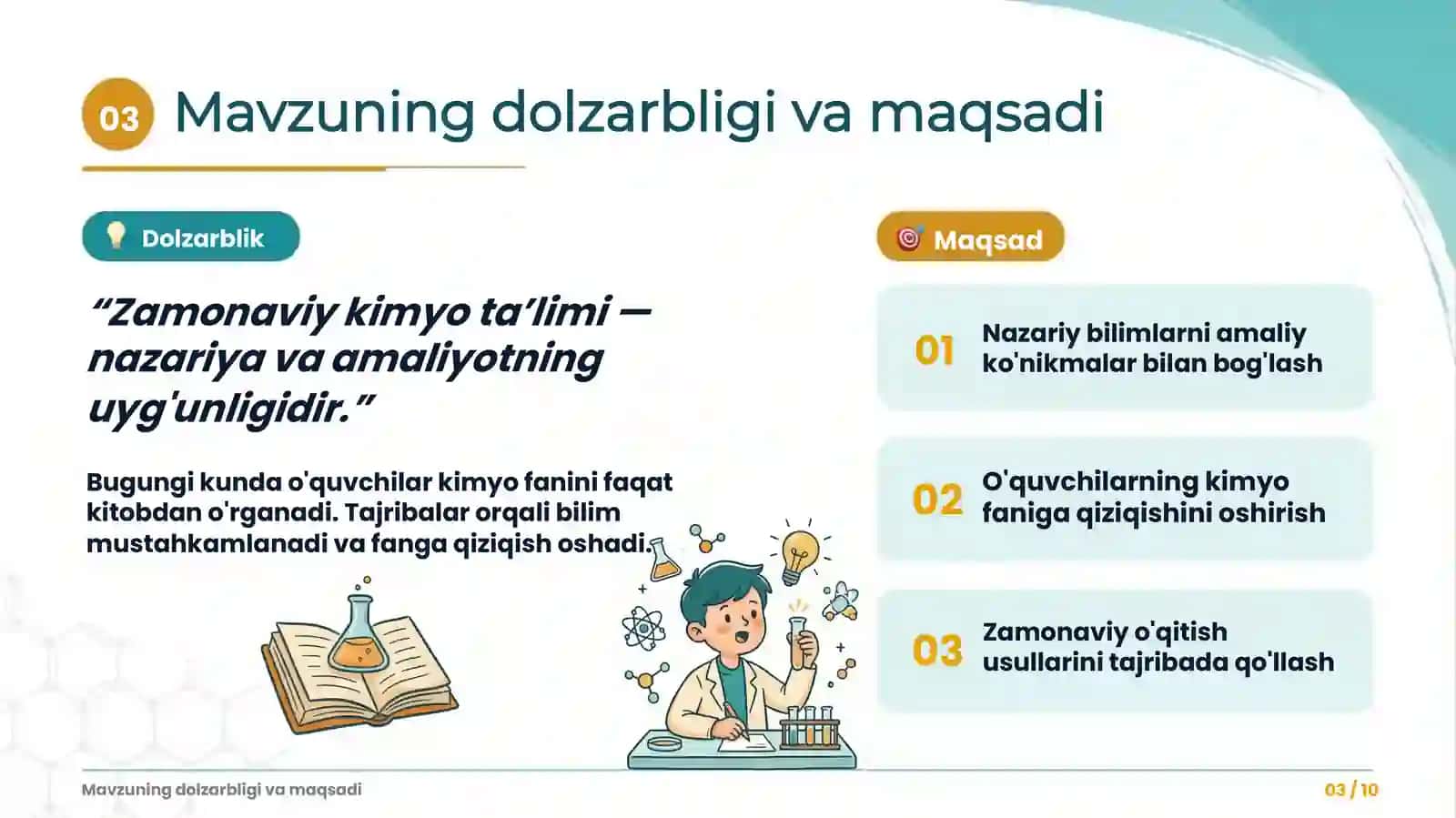 03 Mavzuning dolzarbligi va maqsadi

Dolzarblik

“Zamonaviy kimyo ta’limi — nazariya va amaliyotning uyg'unligidir.”

Bugungi kunda o'quvchilar kimyo fanini faqat kitobdan o'rganadi. Tajribalar orqali bilim mustahkamlanadi va fanga qiziqish oshadi.

Maqsad

01 Nazariy bilimlarni amaliy ko'nikmalar bilan bog'lash

02 O'quvchilarning kimyo faniga qiziqishini oshirish

03 Zamonaviy o'qitish usullarini tajribada qo'llash

Mavzuning dolzarbligi va maqsadi

03 / 10